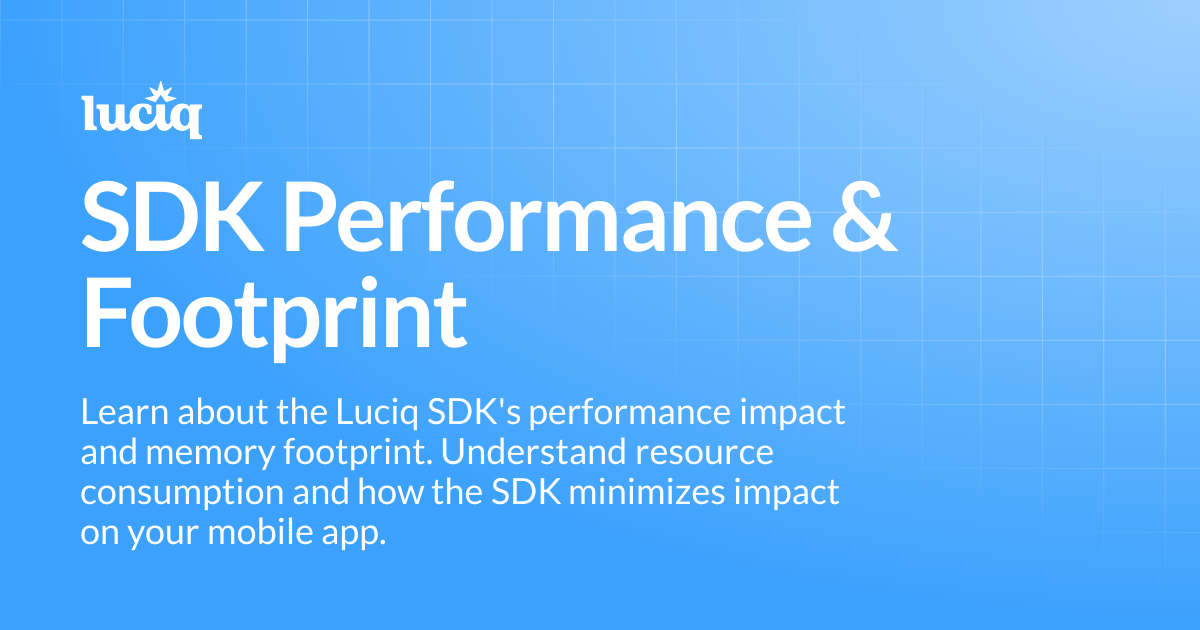 luciq

SDK Performance & Footprint

Learn about the Luciq SDK's performance impact and memory footprint. Understand resource consumption and how the SDK minimizes impact on your mobile app.